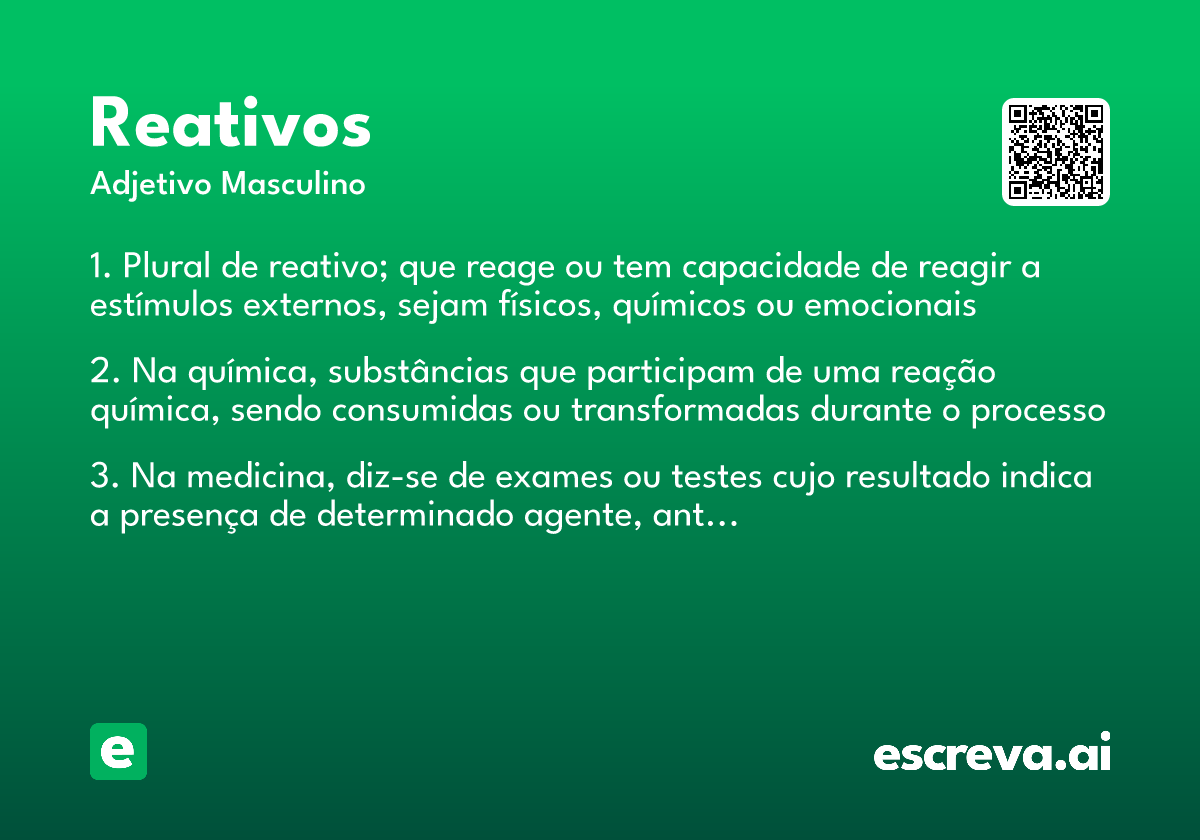 Reativos
Adjetivo Masculino

1. Plural de reativo; que reage ou tem capacidade de reagir a estímulos externos, sejam físicos, químicos ou emocionais

2. Na química, substâncias que participam de uma reação química, sendo consumidas ou transformadas durante o processo

3. Na medicina, diz-se de exames ou testes cujo resultado indica a presença de determinado agente, ant...

e

escreva.ai